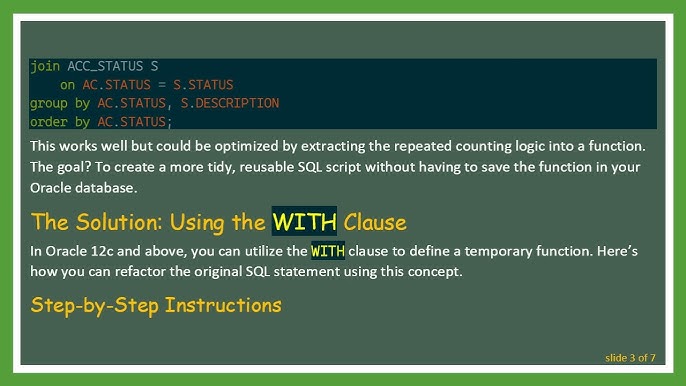 join ACC_STATUS S
    on AC.STATUS = S.STATUS
group by AC.STATUS, S.DESCRIPTION
order by AC.STATUS;

This works well but could be optimized by extracting the repeated counting logic into a function. The goal? To create a more tidy, reusable SQL script without having to save the function in your Oracle database.

The Solution: Using the WITH Clause

In Oracle 12c and above, you can utilize the WITH clause to define a temporary function. Here's how you can refactor the original SQL statement using this concept.

Step-by-Step Instructions

slide 3 of 7